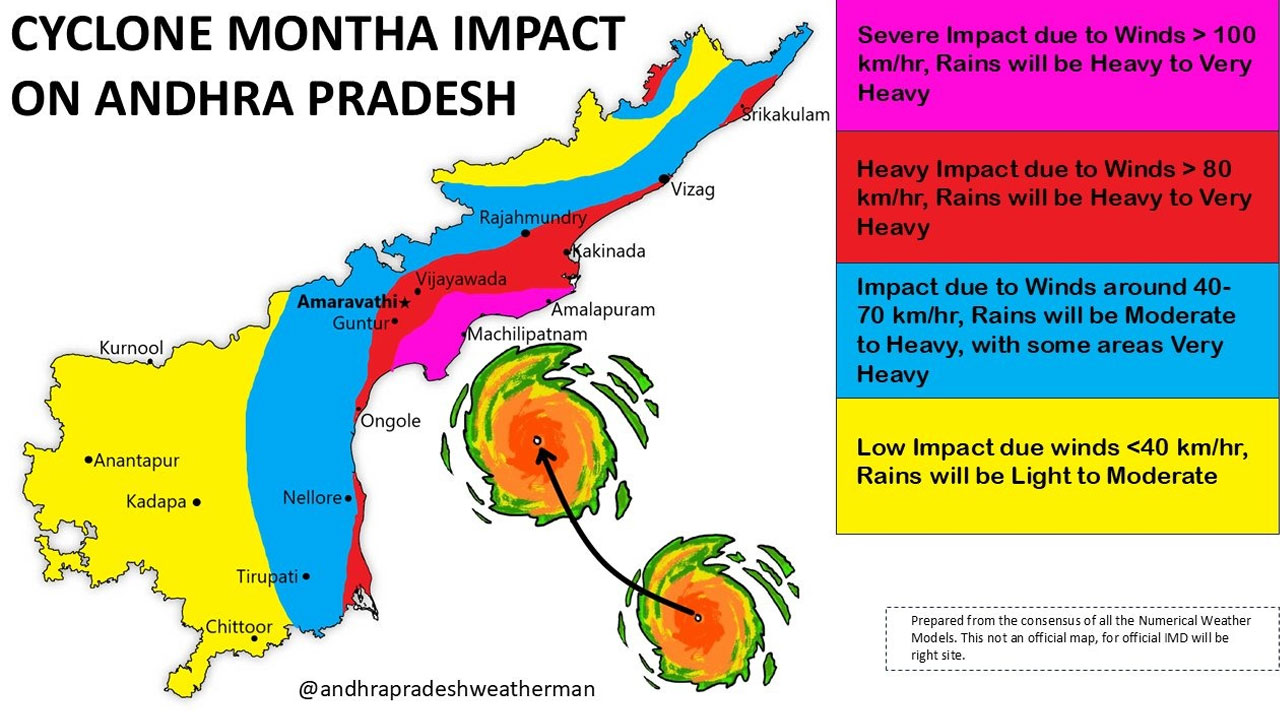 CYCLONE MONTHA IMPACT ON ANDHRA PRADESH

Srikakulam
Vizag
Rajahmundry
Kakinada
Vijayawada
Amaravathi
Guntur
Amalapuram
Machilipatnam
Kurnool
Ongole
Anantapur
Kadapa
Nellore
Tirupati
Chittoor

@andhrapradeshweatherman

Severe Impact due to Winds > 100 km/hr, Rains will be Heavy to Very Heavy

Heavy Impact due to Winds > 80 km/hr, Rains will be Heavy to Very Heavy

Impact due to Winds around 40-70 km/hr, Rains will be Moderate to Heavy, with some areas Very Heavy

Low Impact due winds <40 km/hr, Rains will be Light to Moderate

Prepared from the consensus of all the Numerical Weather Models. This not an official map, for official IMD will be right site.